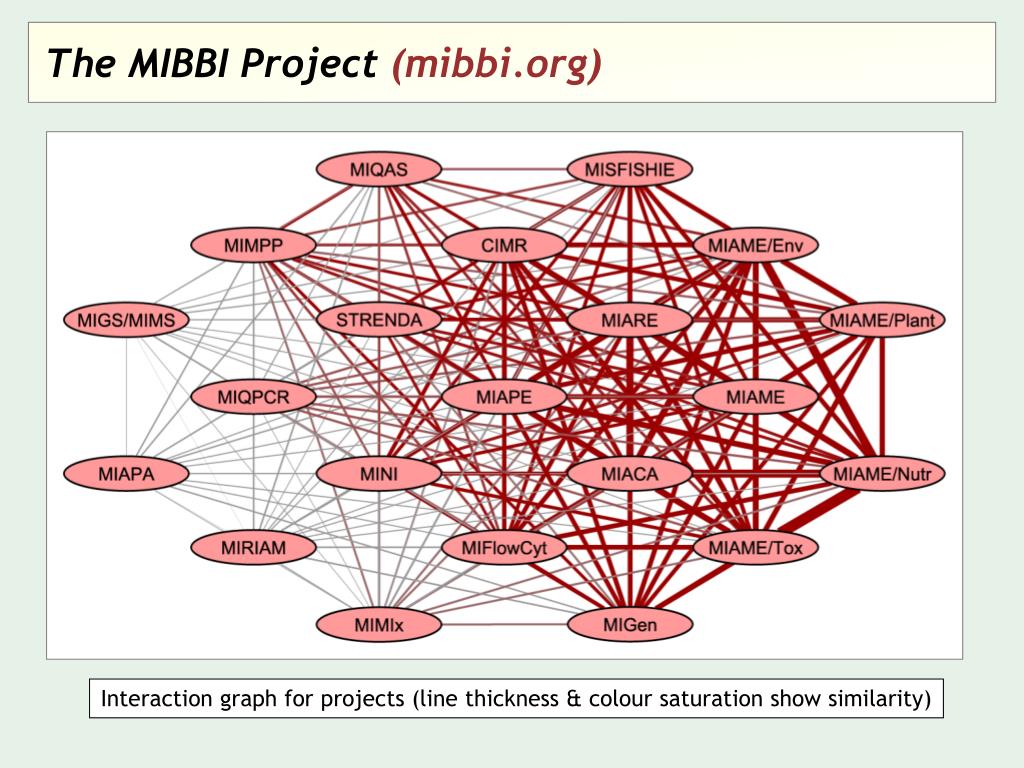 The MIBBI Project (mibbi.org)

MIQAS
MISFISHIE
MIMPP
CIMR
MIAME/Env
MIGS/MIMS
STRENDA
MIARE
MIAME/Plant
MIQPCR
MIAPE
MIAME
MIAPA
MINI
MIACA
MIAME/Nutr
MIRIAM
MIFlowCyt
MIAME/Tox
MIMIx
MIGen

Interaction graph for projects (line thickness & colour saturation show similarity)